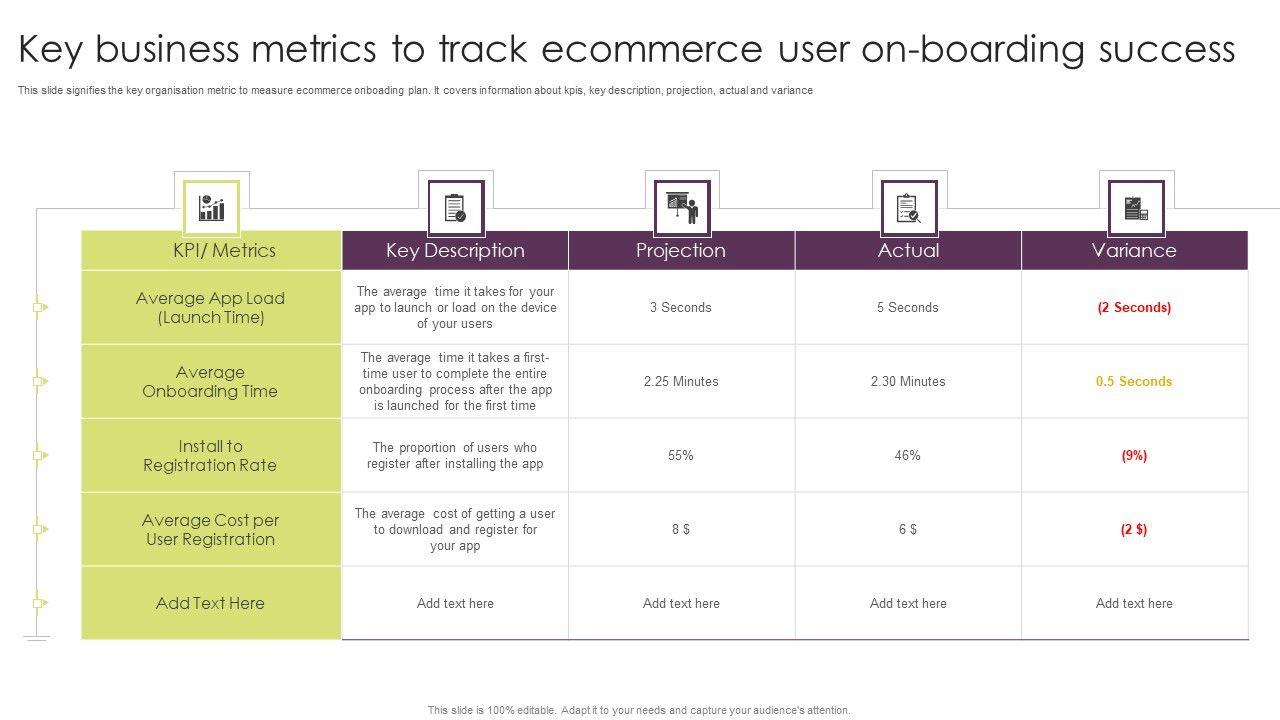 Key business metrics to track ecommerce user on-boarding success

This slide signifies the key organisation metric to measure ecommerce onboading plan. It covers information about kpis, key description, projection, actual and variance

| KPI/ Metrics | Key Description | Projection | Actual | Variance |
|---|---|---|---|---|
| Average App Load (Launch Time) | The average time it takes for your app to launch or load on the device of your users | 3 Seconds | 5 Seconds | (2 Seconds) |
| Average Onboarding Time | The average time it takes a first-time user to complete the entire onboarding process after the app is launched for the first time | 2.25 Minutes | 2.30 Minutes | 0.5 Seconds |
| Install to Registration Rate | The proportion of users who register after installing the app | 55% | 46% | (9%) |
| Average Cost per User Registration | The average cost of getting a user to download and register for your app | 8 $ | 6 $ | (2 $) |
| Add Text Here | Add text here | Add text here | Add text here | Add text here |

This slide is 100% editable. Adapt it to your needs and capture your audience's attention.